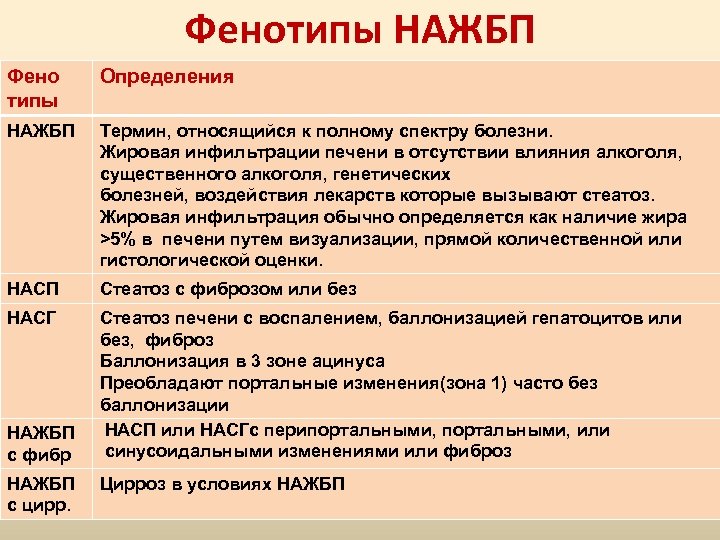 Фенотипы НАЖБП

| Фено типы | Определения |
|---|---|
| НАЖБП | Термин, относящийся к полному спектру болезни. Жировая инфильтрации печени в отсутствии влияния алкоголя, существенного алкоголя, генетических болезней, воздействия лекарств которые вызывают стеатоз. Жировая инфильтрация обычно определяется как наличие жира >5% в печени путем визуализации, прямой количественной или гистологической оценки. |
| НАСП | Стеатоз с фиброзом или без |
| НАСГ | Стеатоз печени с воспалением, баллонизацией гепатоцитов или без, фиброз Баллонизация в 3 зоне ацинуса Преобладают портальные изменения(зона 1) часто без баллонизации |
| НАЖБП с фибр | НАСП или НАСГс перипортальными, портальными, или синусоидальными изменениями или фиброз |
| НАЖБП с цирр. | Цирроз в условиях НАЖБП |